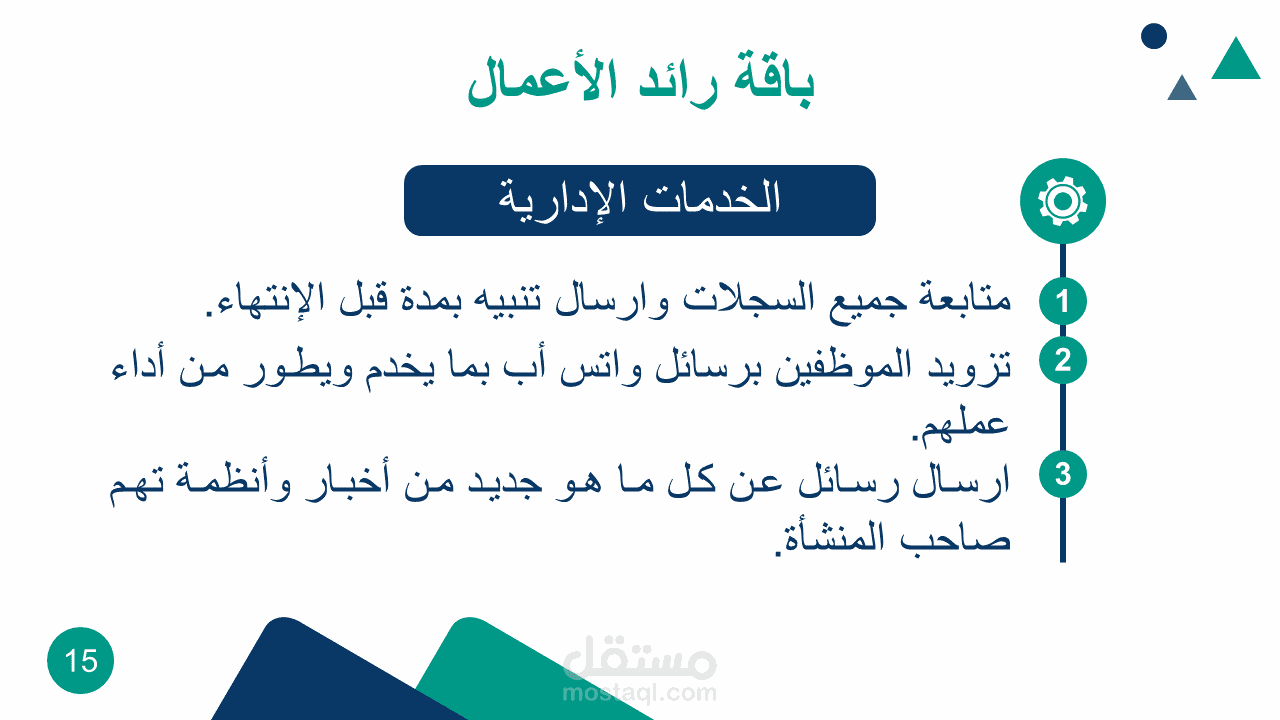 باقة رائد الأعمال

الخدمات الإدارية

1 متابعة جميع السجلات وارسال تنبيه بمدة قبل الإنتهاء.

2 تزويد الموظفين برسائل واتس أب بما يخدم ويطور من أداء عملهم.

3 ارسال رسائل عن كل ما هو جديد من أخبار وأنظمة تهم صاحب المنشأة.

15

مستقل
mostaql.com